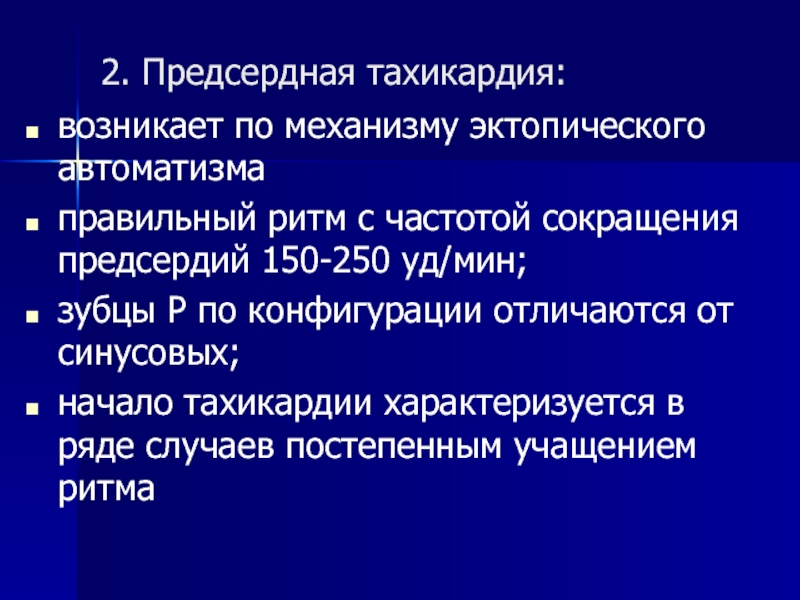 2. Предсердная тахикардия:

- возникает по механизму эктопического автоматизма
- правильный ритм с частотой сокращения предсердий 150-250 уд/мин;
- зубцы Р по конфигурации отличаются от синусовых;
- начало тахикардии характеризуется в ряде случаев постепенным учащением ритма